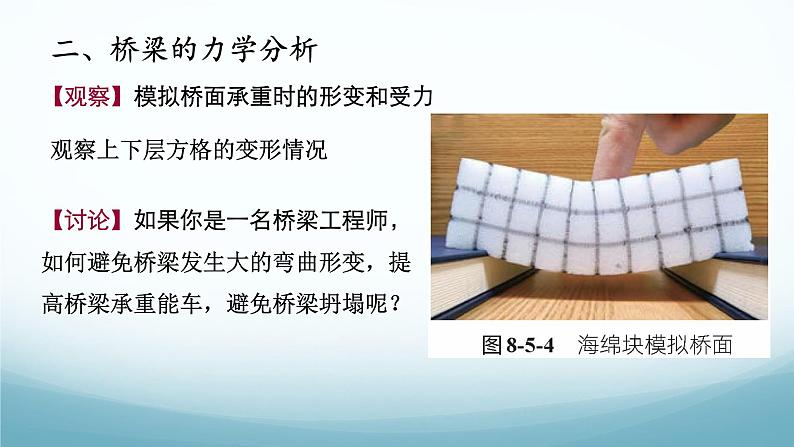 二、桥梁的力学分析

【观察】模拟桥面承重时的形变和受力

观察上下层方格的变形情况

【讨论】如果你是一名桥梁工程师，如何避免桥梁发生大的弯曲形变，提高桥梁承重能车，避免桥梁坍塌呢？

图 8-5-4 海绵块模拟桥面